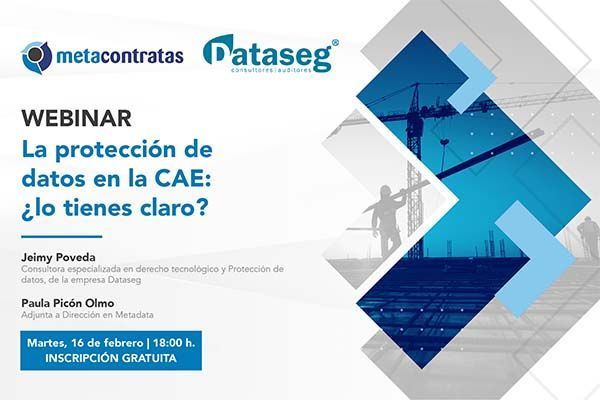 metacontratas

Dataseg®
consultores | auditores

WEBINAR
La protección de datos en la CAE: ¿lo tienes claro?

Jeimy Poveda
Consultora especializada en derecho tecnológico y Protección de datos, de la empresa Dataseg

Paula Picón Olmo
Adjunta a Dirección en Metadata

Martes, 16 de febrero | 18:00 h.
INSCRIPCIÓN GRATUITA